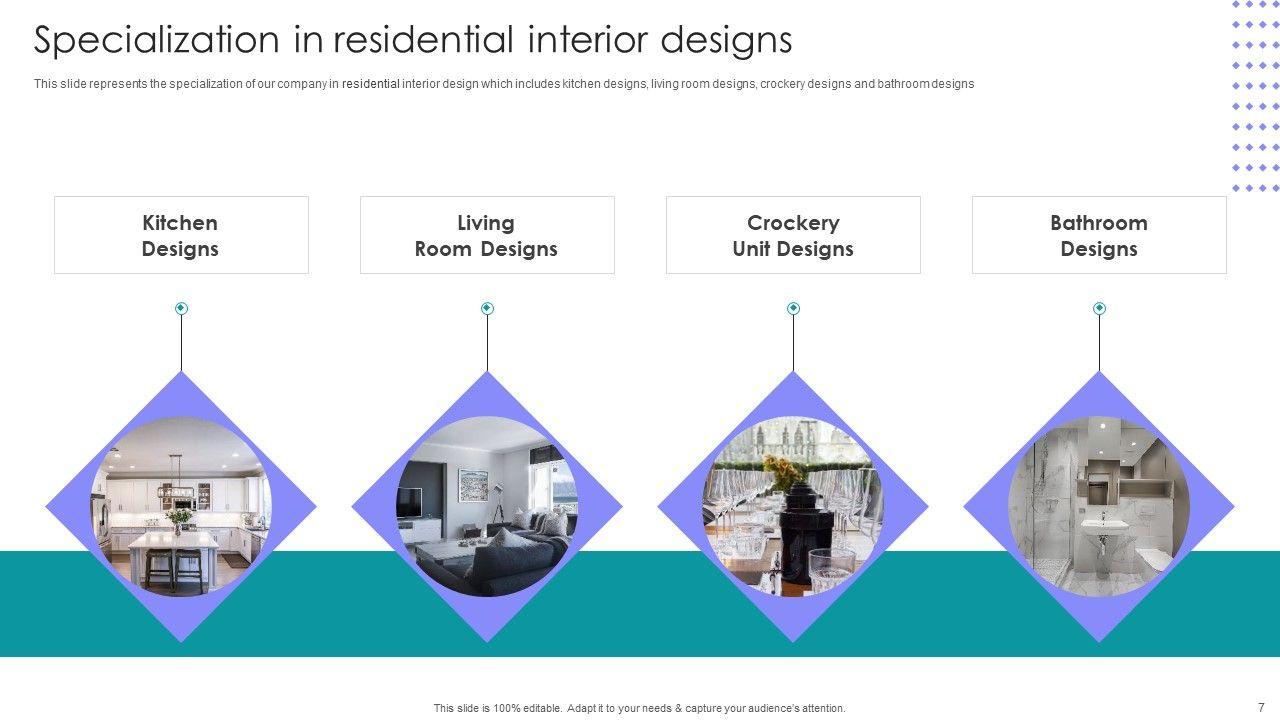 Specialization in residential interior designs

This slide represents the specialization of our company in residential interior design which includes kitchen designs, living room designs, crockery designs and bathroom designs

Kitchen Designs

Living Room Designs

Crockery Unit Designs

Bathroom Designs

This slide is 100% editable. Adapt it to your needs & capture your audience's attention.

7